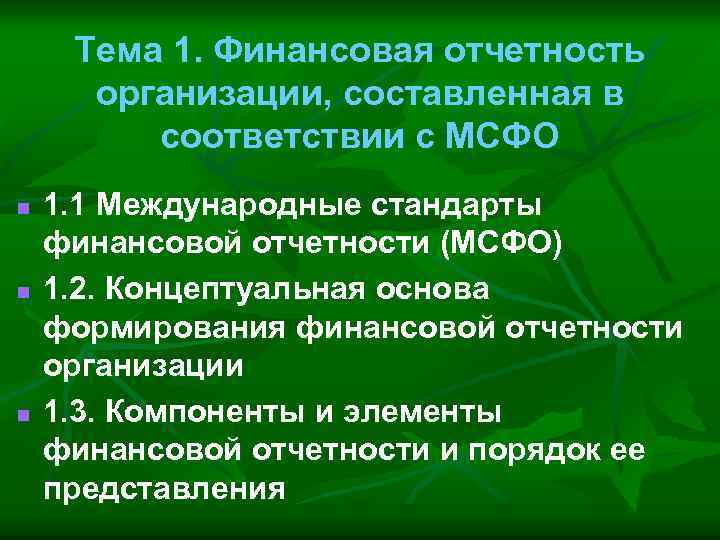 Тема 1. Финансовая отчетность организации, составленная в соответствии с МСФО

1.1 Международные стандарты финансовой отчетности (МСФО)

1.2. Концептуальная основа формирования финансовой отчетности организации

1.3. Компоненты и элементы финансовой отчетности и порядок ее представления